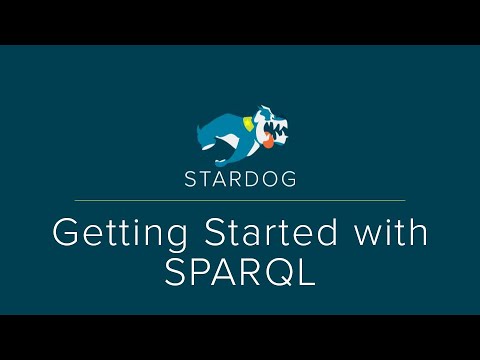 STARDOG

Getting Started with SPARQL